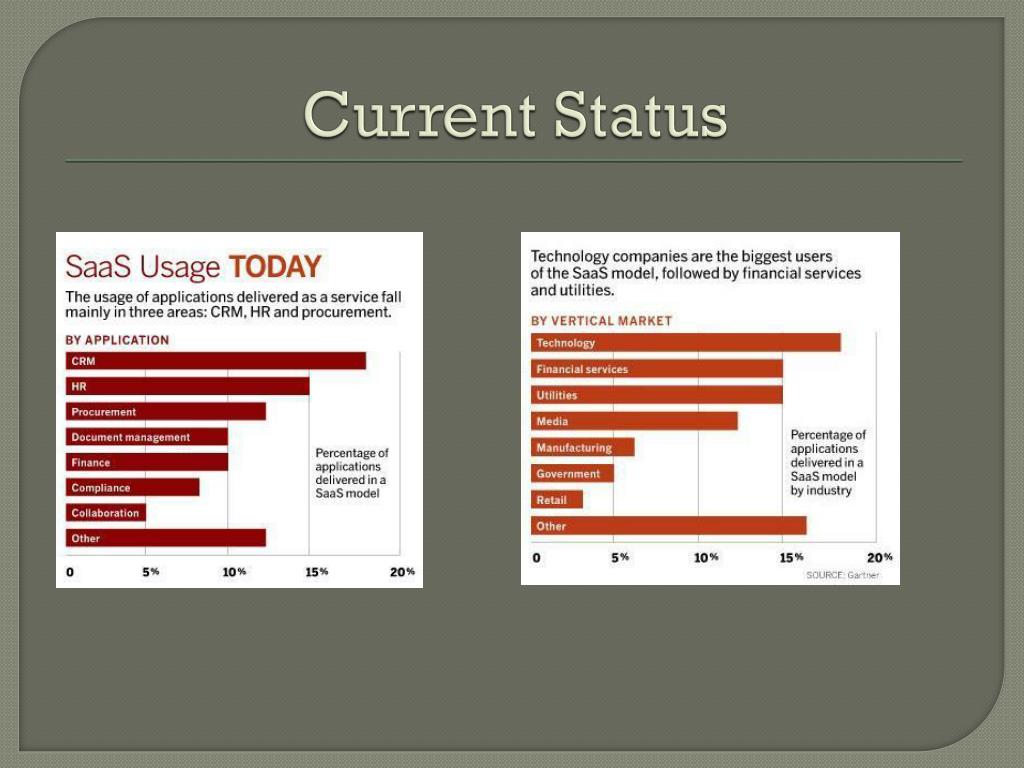 Current Status

SaaS Usage TODAY

The usage of applications delivered as a service fall mainly in three areas: CRM, HR and procurement.

BY APPLICATION

CRM

HR

Procurement

Document management

Finance

Compliance

Collaboration

Other

Percentage of applications delivered in a SaaS model

0 5% 10% 15% 20%

Technology companies are the biggest users of the SaaS model, followed by financial services and utilities.

BY VERTICAL MARKET

Technology

Financial services

Utilities

Media

Manufacturing

Government

Retail

Other

Percentage of applications delivered in a SaaS model by industry

0 5% 10% 15% 20%

SOURCE: Gartner